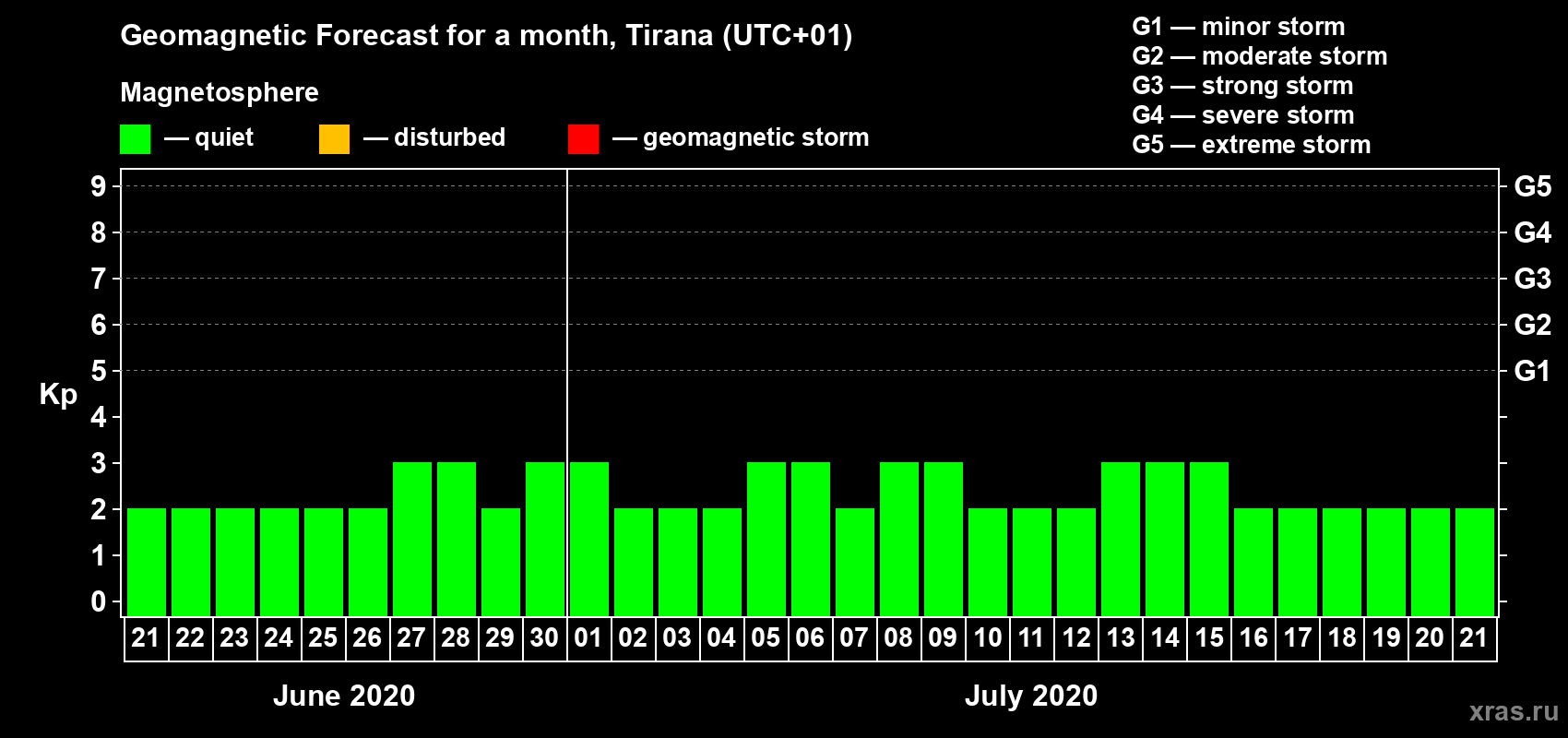 Geomagnetic Forecast for a month, Tirana (UTC+01)

Magnetosphere

— quiet — disturbed — geomagnetic storm

G1 — minor storm
G2 — moderate storm
G3 — strong storm
G4 — severe storm
G5 — extreme storm

Kp

9 8 7 6 5 4 3 2 1 0

G5 G4 G3 G2 G1

21 22 23 24 25 26 27 28 29 30 01 02 03 04 05 06 07 08 09 10 11 12 13 14 15 16 17 18 19 20 21

June 2020

July 2020

xras.ru